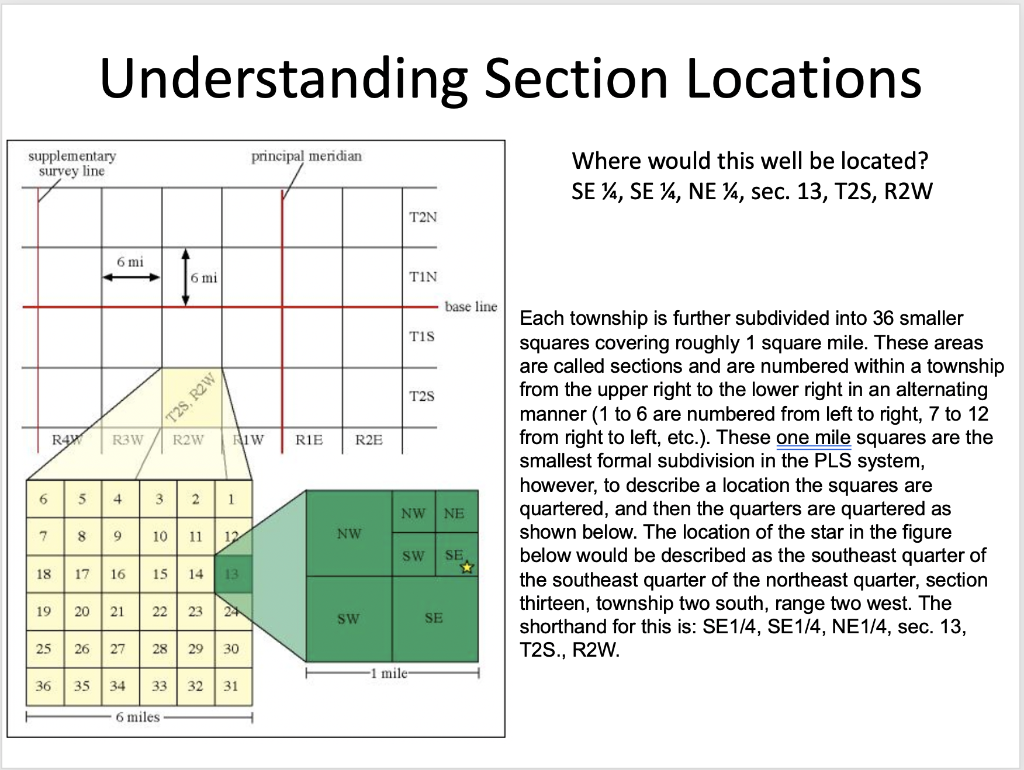 Understanding Section Locations

supplementary survey line

principal meridian

T2N

6 mi

6 mi

T1N

base line

T1S

T2S

T2S, R2W

R4W R3W R2W R1W R1E R2E

| 6 | 5 | 4 | 3 | 2 | 1 |
|---|---|---|---|---|---|
| 7 | 8 | 9 | 10 | 11 | 12 |
| 18 | 17 | 16 | 15 | 14 | 13 |
| 19 | 20 | 21 | 22 | 23 | 24 |
| 25 | 26 | 27 | 28 | 29 | 30 |
| 36 | 35 | 34 | 33 | 32 | 31 |

6 miles

NW

NW NE

SW SE

SW

SE

1 mile

Where would this well be located?
SE ¼, SE ¼, NE ¼, sec. 13, T2S, R2W

Each township is further subdivided into 36 smaller squares covering roughly 1 square mile. These areas are called sections and are numbered within a township from the upper right to the lower right in an alternating manner (1 to 6 are numbered from left to right, 7 to 12 from right to left, etc.). These one mile squares are the smallest formal subdivision in the PLS system, however, to describe a location the squares are quartered, and then the quarters are quartered as shown below. The location of the star in the figure below would be described as the southeast quarter of the southeast quarter of the northeast quarter, section thirteen, township two south, range two west. The shorthand for this is: SE1/4, SE1/4, NE1/4, sec. 13, T2S., R2W.